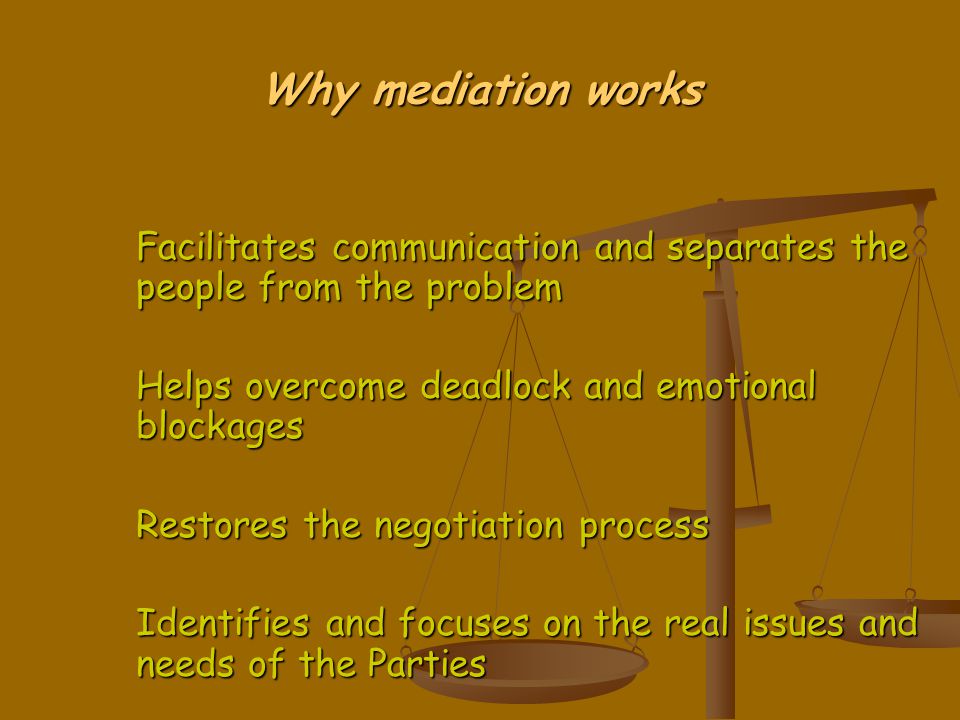 Why mediation works

Facilitates communication and separates the people from the problem

Helps overcome deadlock and emotional blockages

Restores the negotiation process

Identifies and focuses on the real issues and needs of the Parties